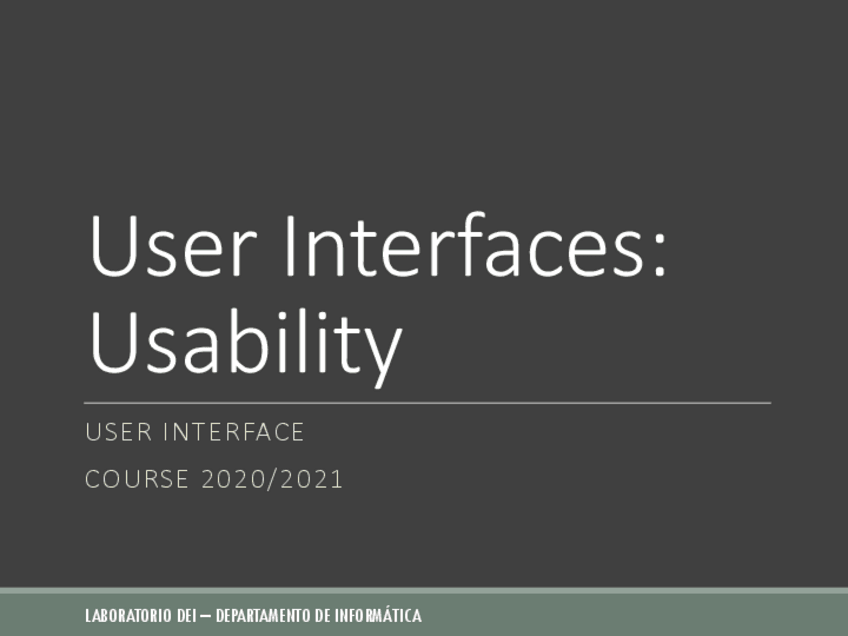 User Interfaces: Usability

USER INTERFACE

COURSE 2020/2021

LABORATORIO DEI – DEPARTAMENTO DE INFORMÁTICA